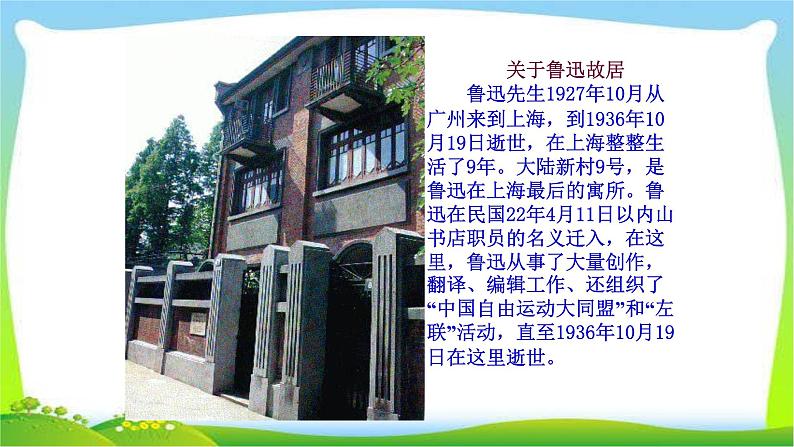 关于鲁迅故居

鲁迅先生1927年10月从广州来到上海，到1936年10月19日逝世，在上海整整生活了9年。大陆新村9号，是鲁迅在上海最后的寓所。鲁迅在民国22年4月11日以内山书店职员的名义迁入，在这里，鲁迅从事了大量创作，翻译、编辑工作、还组织了“中国自由运动大同盟”和“左联”活动，直至1936年10月19日在这里逝世。